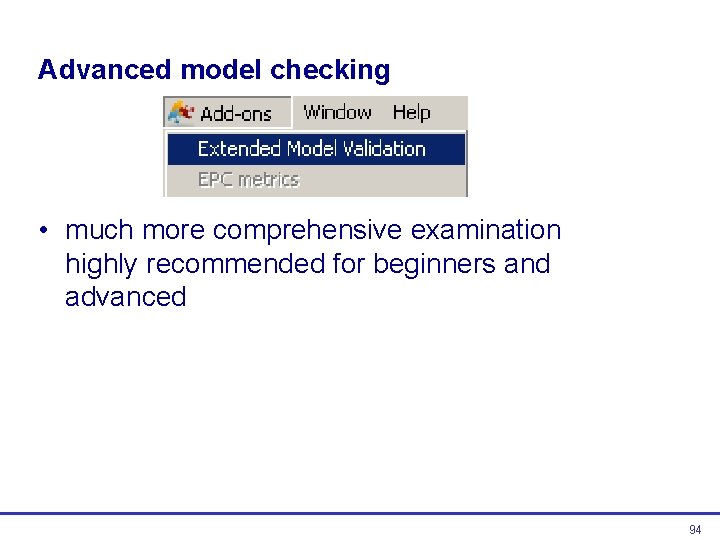 Advanced model checking

Add-ons Window Help

Extended Model Validation

EPC metrics

• much more comprehensive examination highly recommended for beginners and advanced

94